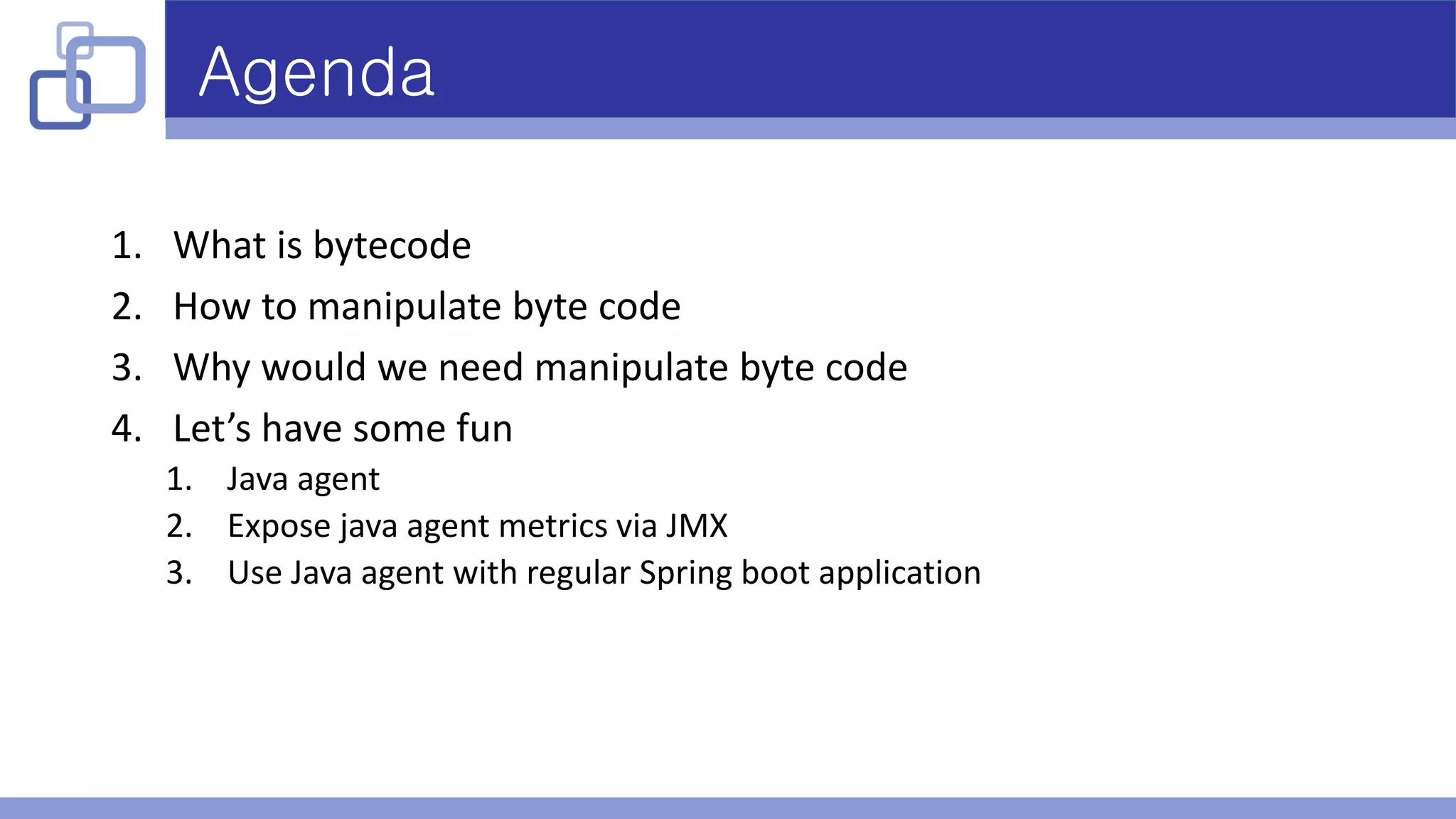 Agenda

1. What is bytecode
2. How to manipulate byte code
3. Why would we need manipulate byte code
4. Let’s have some fun
   1. Java agent
   2. Expose java agent metrics via JMX
   3. Use Java agent with regular Spring boot application